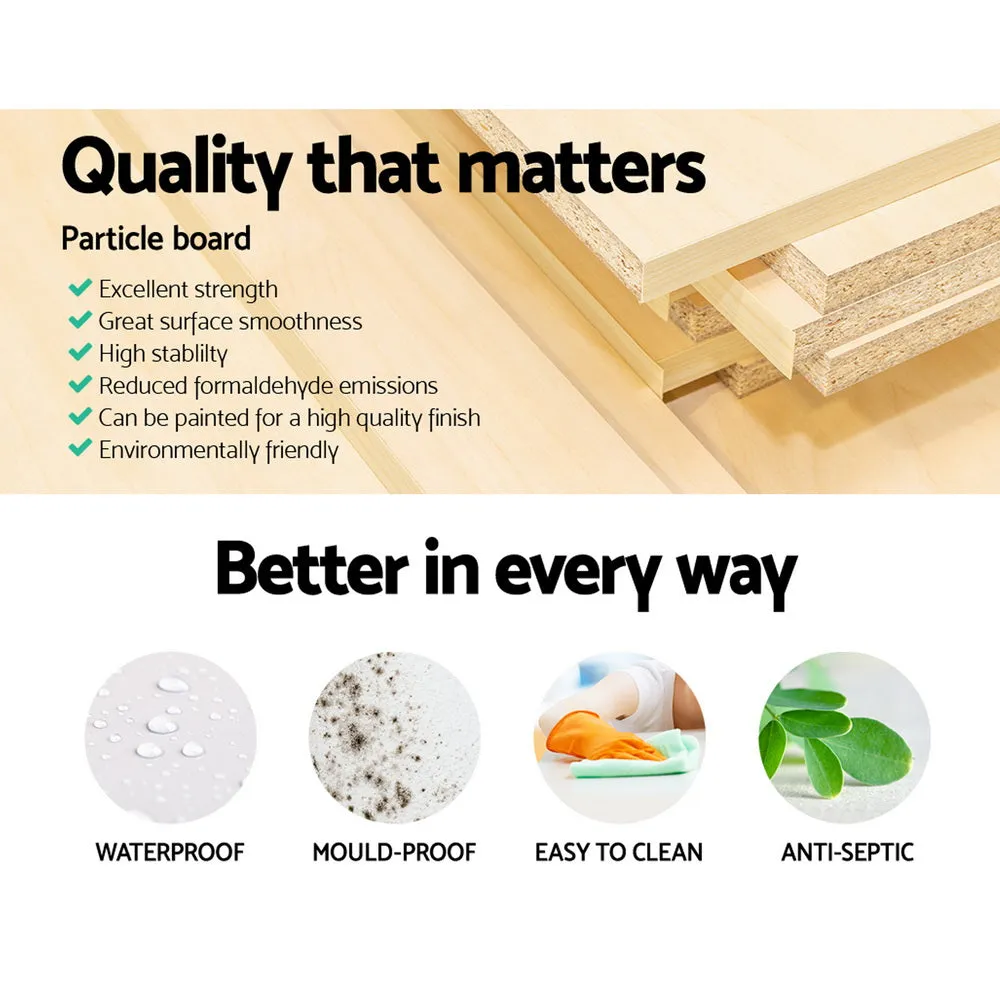 Quality that matters

Particle board

✔ Excellent strength
✔ Great surface smoothness
✔ High stablilty
✔ Reduced formaldehyde emissions
✔ Can be painted for a high quality finish
✔ Environmentally friendly

Better in every way

WATERPROOF

MOULD-PROOF

EASY TO CLEAN

ANTI-SEPTIC